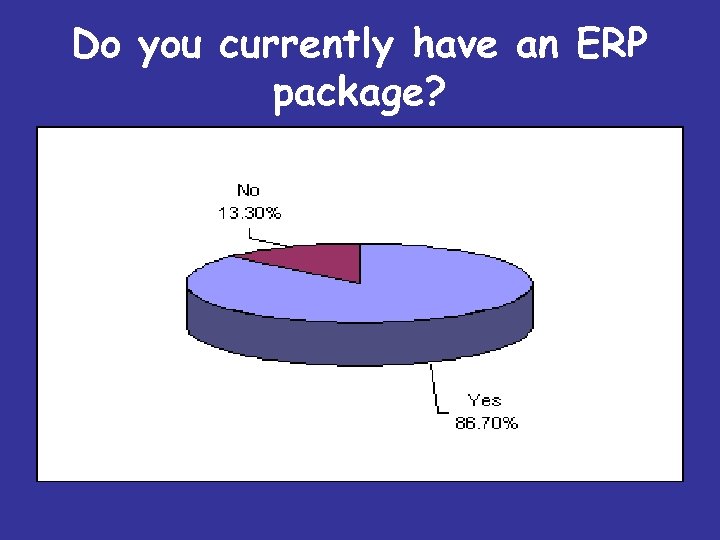 Do you currently have an ERP package?

No
13.30%

Yes
86.70%